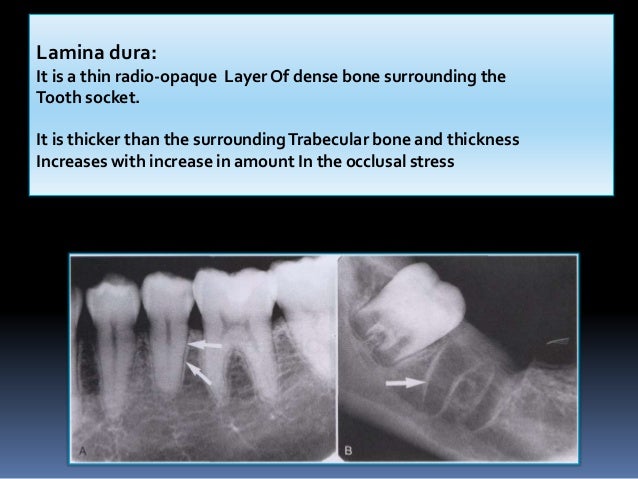 Lamina dura:
It is a thin radio-opaque Layer Of dense bone surrounding the Tooth socket.

It is thicker than the surrounding Trabecular bone and thickness Increases with increase in amount In the occlusal stress

A

B